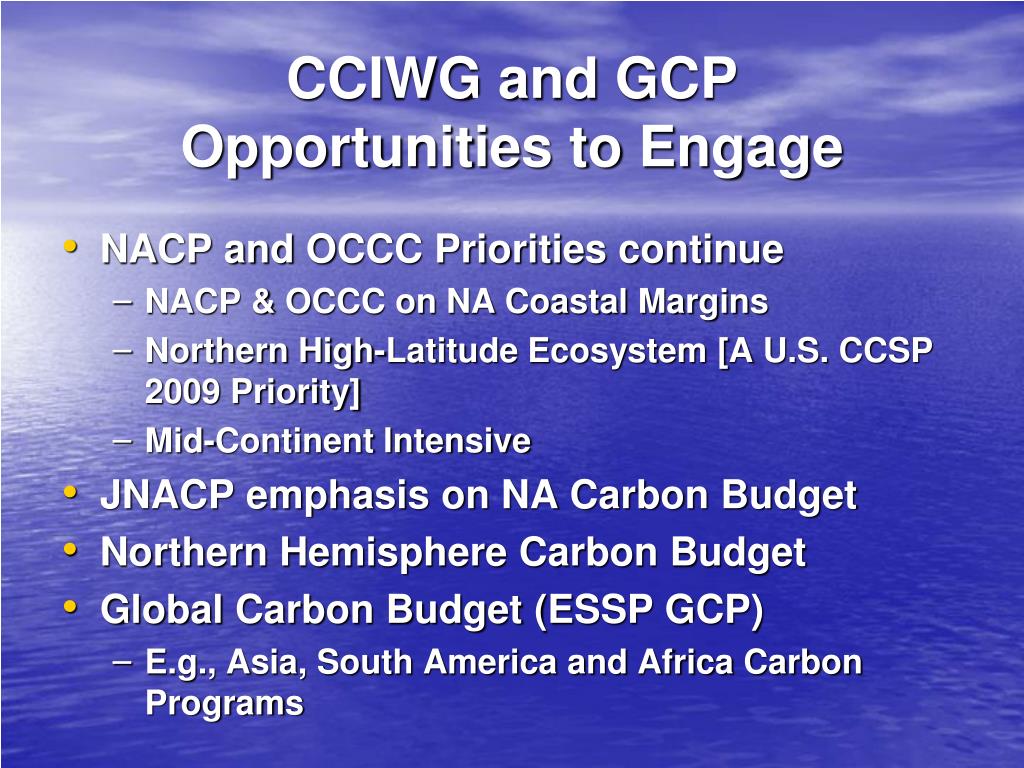 CCIWG and GCP
Opportunities to Engage

• NACP and OCCC Priorities continue
  – NACP & OCCC on NA Coastal Margins
  – Northern High-Latitude Ecosystem [A U.S. CCSP 2009 Priority]
  – Mid-Continent Intensive
• JNACP emphasis on NA Carbon Budget
• Northern Hemisphere Carbon Budget
• Global Carbon Budget (ESSP GCP)
  – E.g., Asia, South America and Africa Carbon Programs